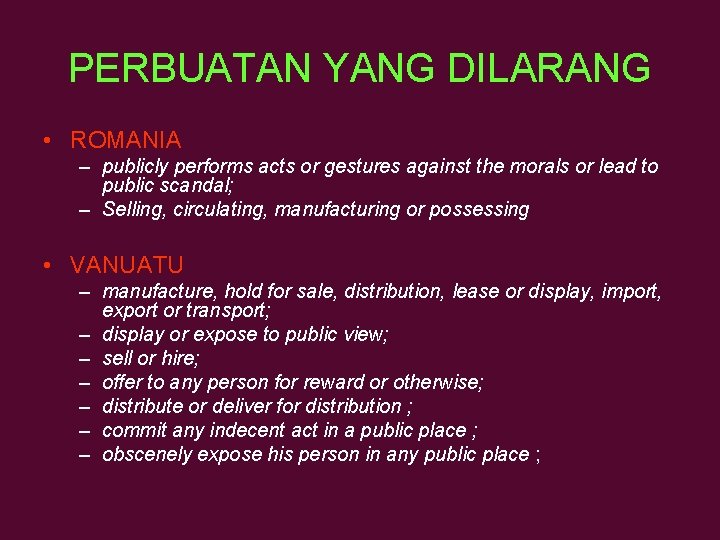 PERBUATAN YANG DILARANG

• ROMANIA
– publicly performs acts or gestures against the morals or lead to public scandal;
– Selling, circulating, manufacturing or possessing

• VANUATU
– manufacture, hold for sale, distribution, lease or display, import, export or transport;
– display or expose to public view;
– sell or hire;
– offer to any person for reward or otherwise;
– distribute or deliver for distribution ;
– commit any indecent act in a public place ;
– obscenely expose his person in any public place ;